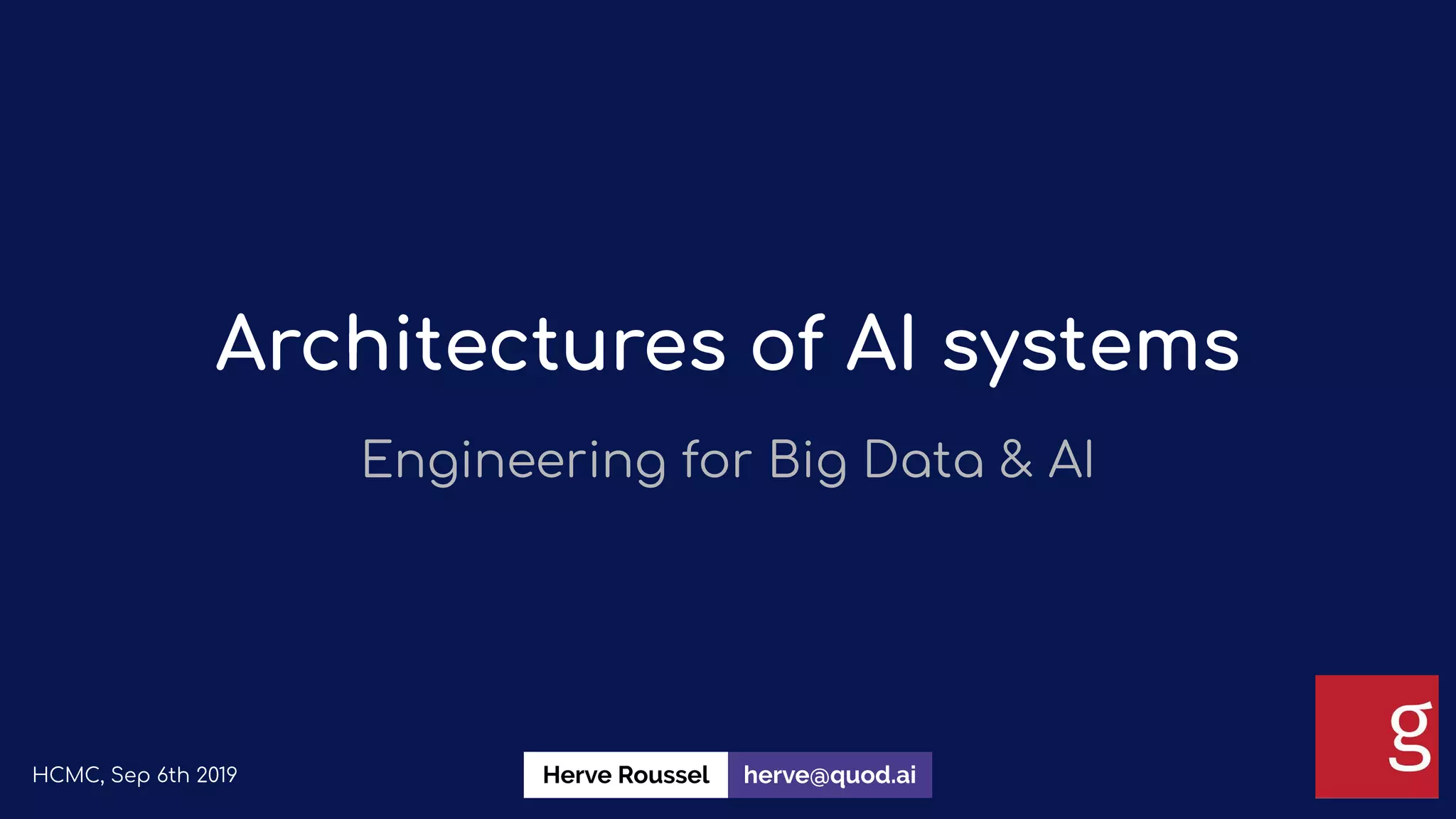 Architectures of AI systems

Engineering for Big Data & AI

HCMC, Sep 6th 2019

Herve Roussel herve@quod.ai

g